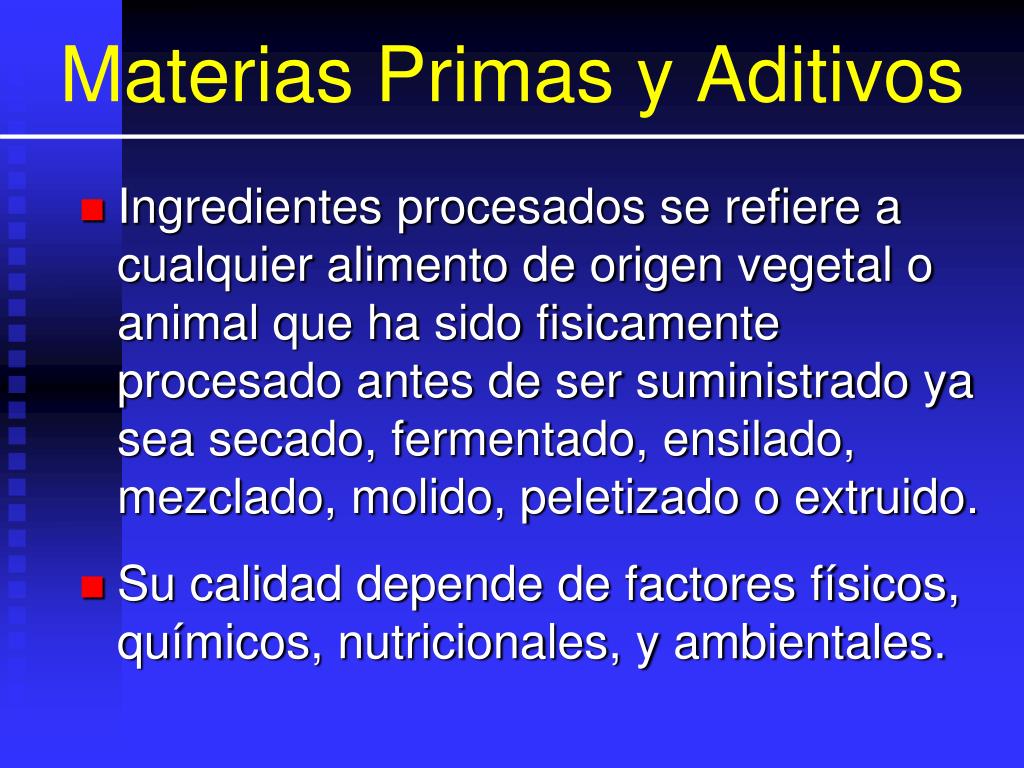 Materias Primas y Aditivos

Ingredientes procesados se refiere a cualquier alimento de origen vegetal o animal que ha sido fisicamente procesado antes de ser suministrado ya sea secado, fermentado, ensilado, mezclado, molido, peletizado o extruido.

Su calidad depende de factores físicos, químicos, nutricionales, y ambientales.